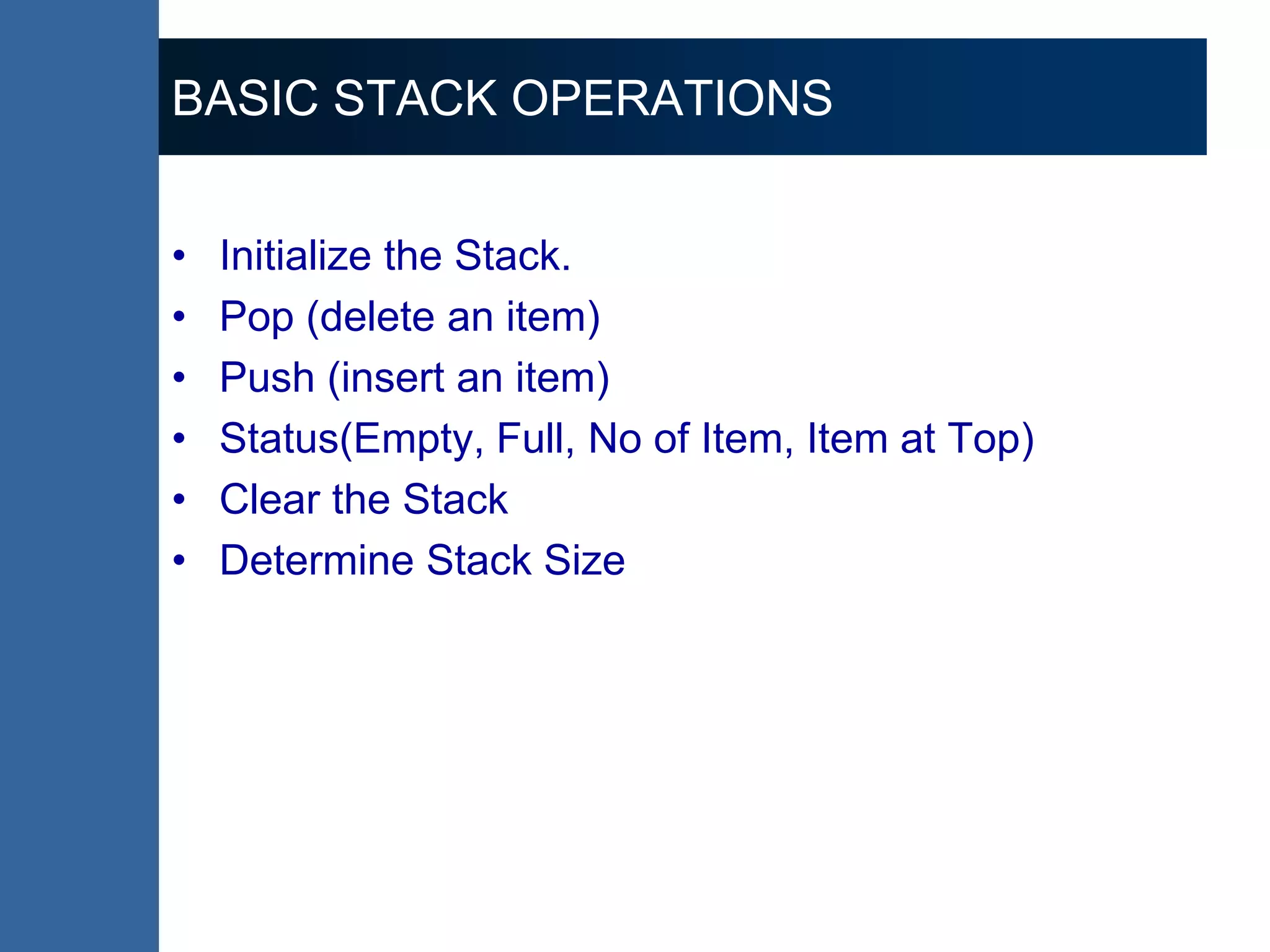 BASIC STACK OPERATIONS

• Initialize the Stack.
• Pop (delete an item)
• Push (insert an item)
• Status(Empty, Full, No of Item, Item at Top)
• Clear the Stack
• Determine Stack Size